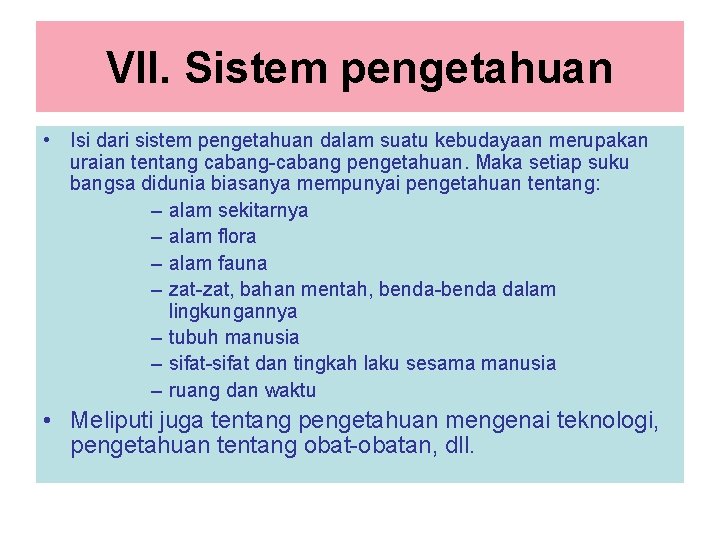 VII. Sistem pengetahuan

• Isi dari sistem pengetahuan dalam suatu kebudayaan merupakan uraian tentang cabang-cabang pengetahuan. Maka setiap suku bangsa didunia biasanya mempunyai pengetahuan tentang:
– alam sekitarnya
– alam flora
– alam fauna
– zat-zat, bahan mentah, benda-benda dalam lingkungannya
– tubuh manusia
– sifat-sifat dan tingkah laku sesama manusia
– ruang dan waktu

• Meliputi juga tentang pengetahuan mengenai teknologi, pengetahuan tentang obat-obatan, dll.